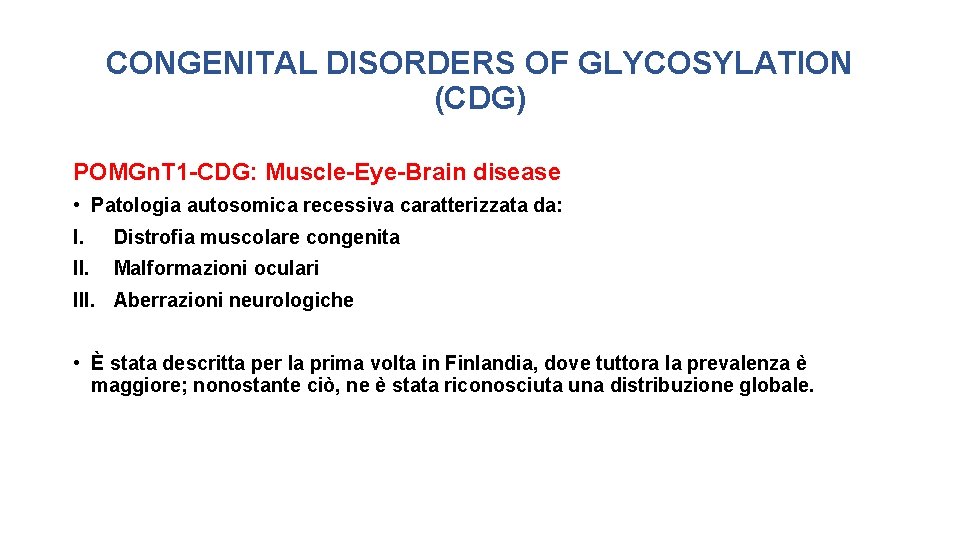 CONGENITAL DISORDERS OF GLYCOSYLATION (CDG)

POMGnT1-CDG: Muscle-Eye-Brain disease

• Patologia autosomica recessiva caratterizzata da:

I. Distrofia muscolare congenita

II. Malformazioni oculari

III. Aberrazioni neurologiche

• È stata descritta per la prima volta in Finlandia, dove tuttora la prevalenza è maggiore; nonostante ciò, ne è stata riconosciuta una distribuzione globale.